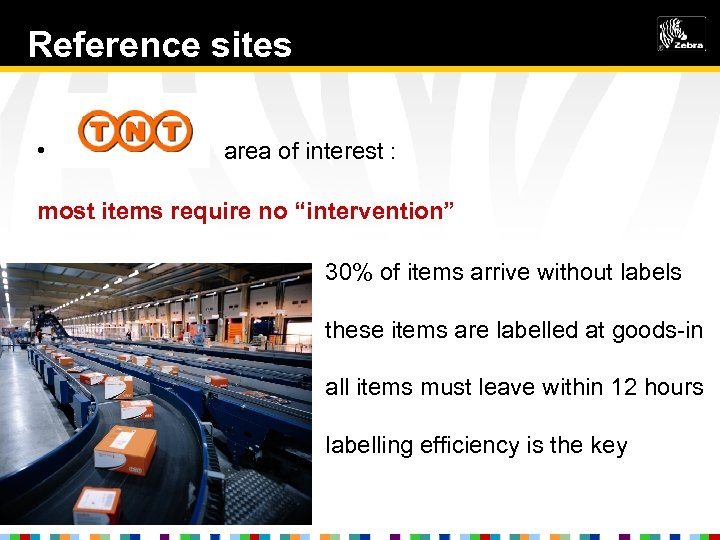 Reference sites

Zebra

• TNT area of interest :

most items require no “intervention”

30% of items arrive without labels

these items are labelled at goods-in

all items must leave within 12 hours

labelling efficiency is the key